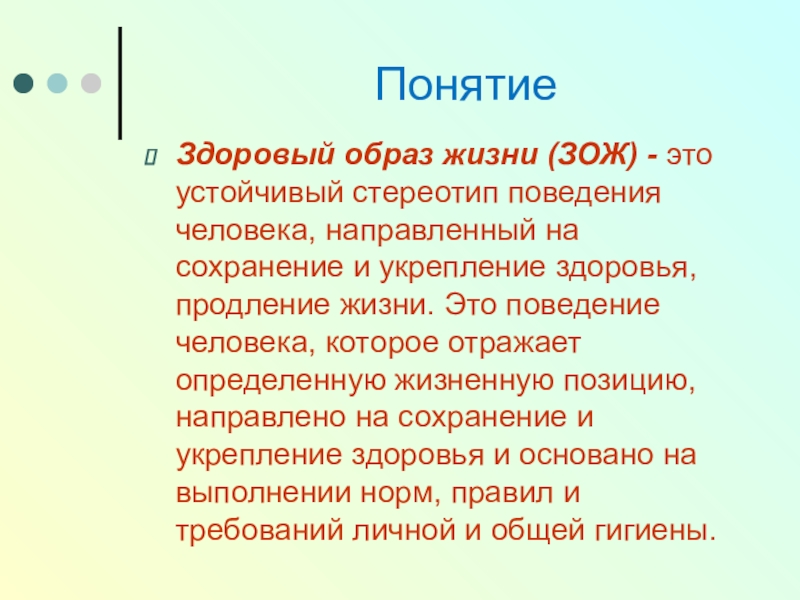 Понятие

Здоровый образ жизни (ЗОЖ) - это устойчивый стереотип поведения человека, направленный на сохранение и укрепление здоровья, продление жизни. Это поведение человека, которое отражает определенную жизненную позицию, направлено на сохранение и укрепление здоровья и основано на выполнении норм, правил и требований личной и общей гигиены.